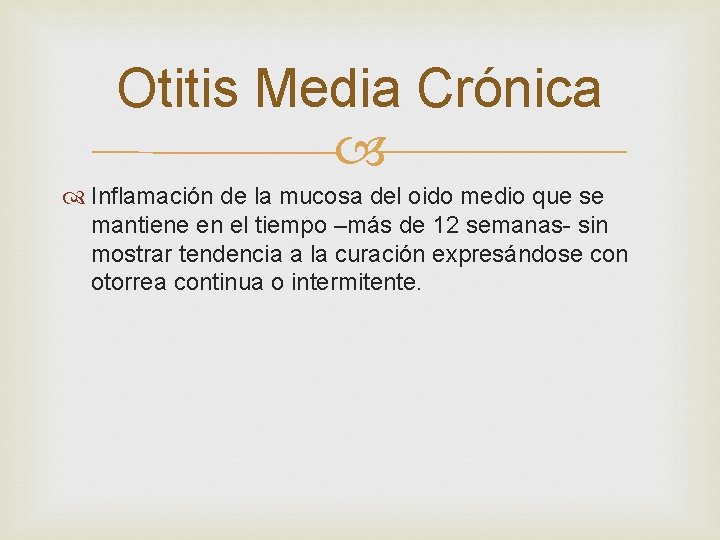 Otitis Media Crónica

Inflamación de la mucosa del oido medio que se mantiene en el tiempo –más de 12 semanas- sin mostrar tendencia a la curación expresándose con otorrea continua o intermitente.